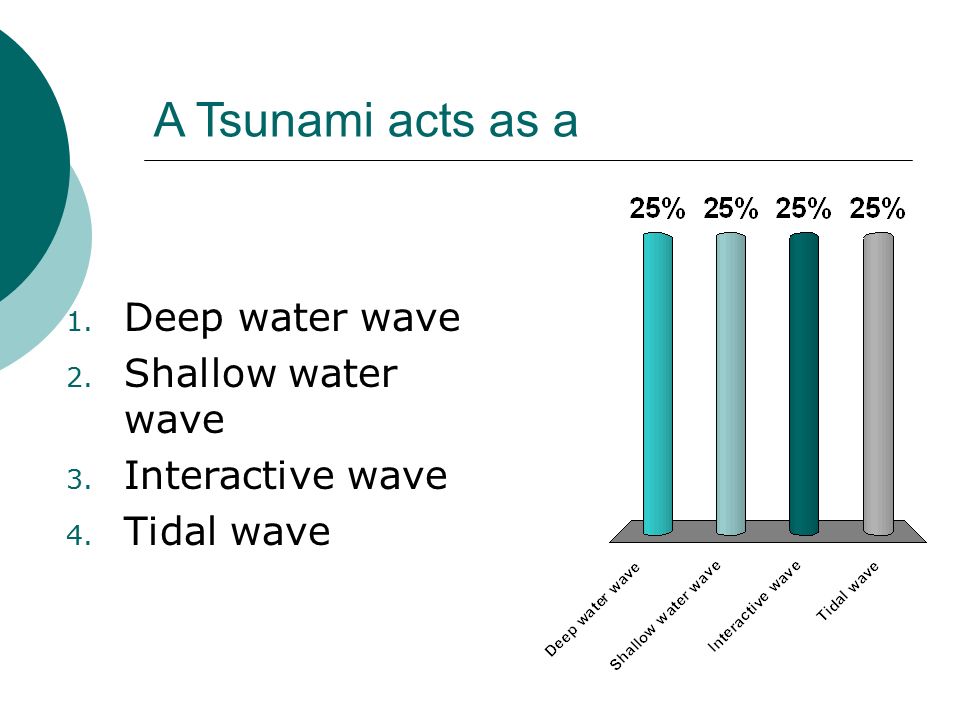 A Tsunami acts as a

1. Deep water wave
2. Shallow water wave
3. Interactive wave
4. Tidal wave

25% 25% 25% 25%

Deep water wave
Shallow water wave
Interactive wave
Tidal wave